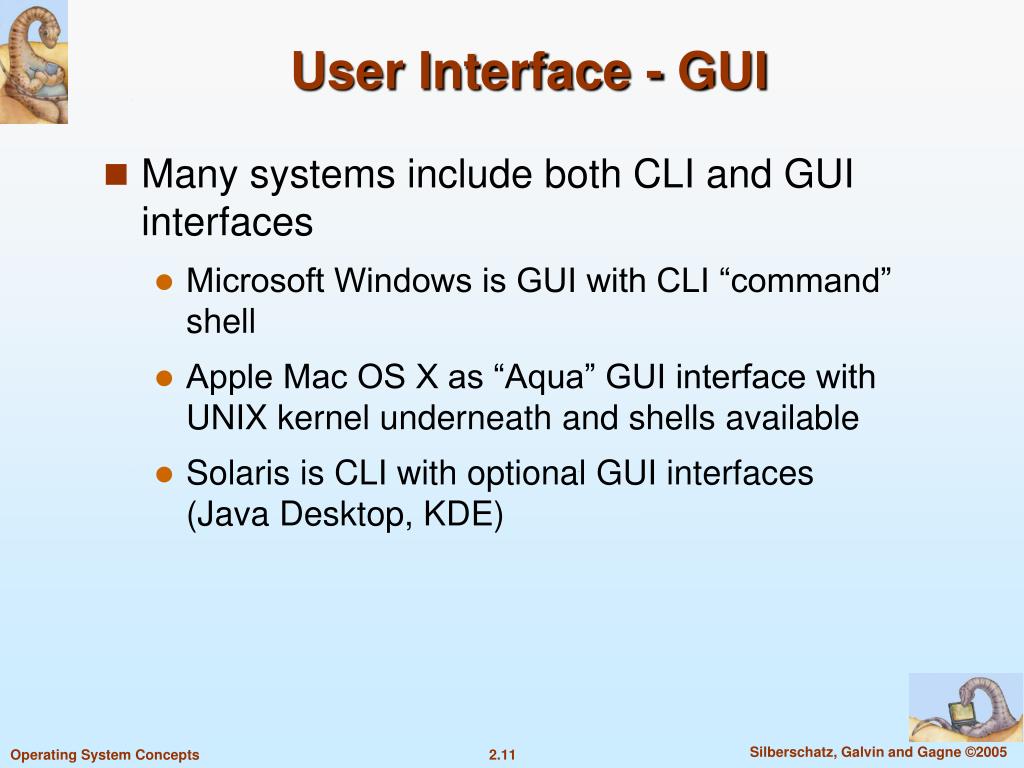 User Interface - GUI

Many systems include both CLI and GUI interfaces

Microsoft Windows is GUI with CLI “command” shell

Apple Mac OS X as “Aqua” GUI interface with UNIX kernel underneath and shells available

Solaris is CLI with optional GUI interfaces (Java Desktop, KDE)

Operating System Concepts

2.11

Silberschatz, Galvin and Gagne ©2005